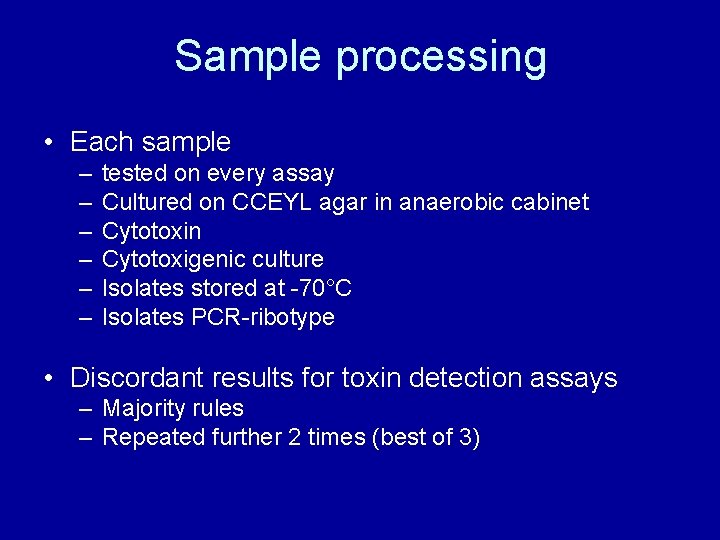 Sample processing

• Each sample
  – tested on every assay
  – Cultured on CCEYL agar in anaerobic cabinet
  – Cytotoxin
  – Cytotoxigenic culture
  – Isolates stored at -70°C
  – Isolates PCR-ribotype

• Discordant results for toxin detection assays
  – Majority rules
  – Repeated further 2 times (best of 3)